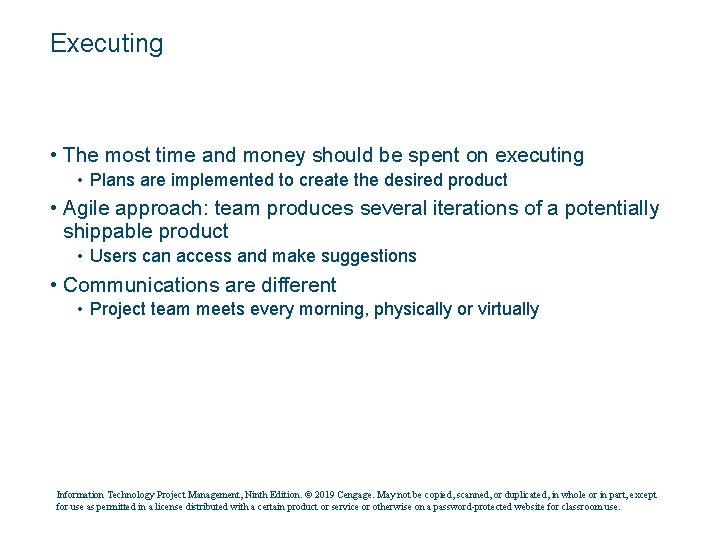 Executing

• The most time and money should be spent on executing
  • Plans are implemented to create the desired product
• Agile approach: team produces several iterations of a potentially shippable product
  • Users can access and make suggestions
• Communications are different
  • Project team meets every morning, physically or virtually

Information Technology Project Management, Ninth Edition. © 2019 Cengage. May not be copied, scanned, or duplicated, in whole or in part, except for use as permitted in a license distributed with a certain product or service or otherwise on a password-protected website for classroom use.